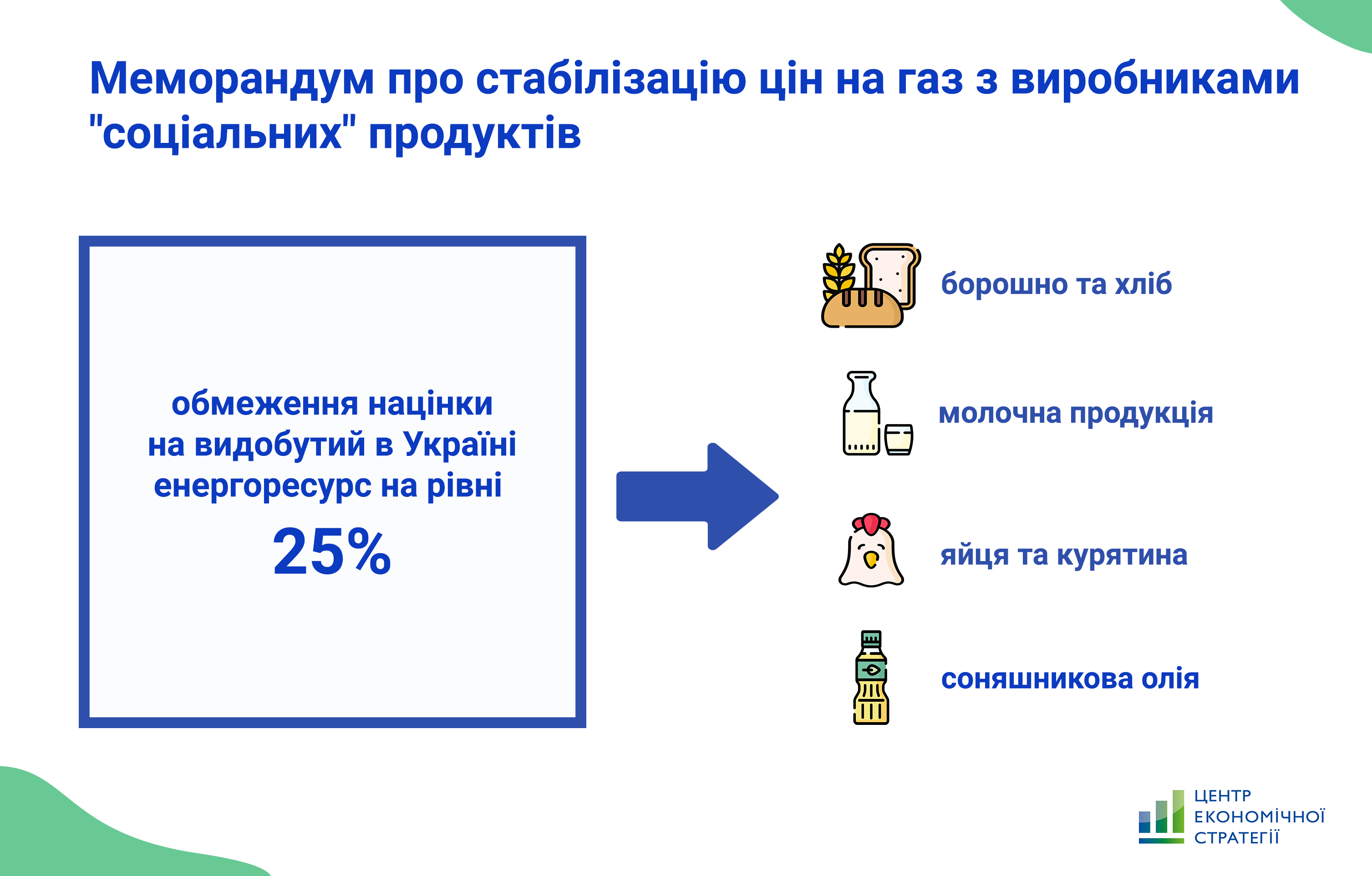 Меморандум про стабілізацію цін на газ з виробниками "соціальних" продуктів

обмеження націнки на видобутий в Україні енергоресурс на рівні
25%

борошно та хліб

молочна продукція

яйця та курятина

соняшникова олія

ЦЕНТР
ЕКОНОМІЧНОЇ
СТРАТЕГІЇ